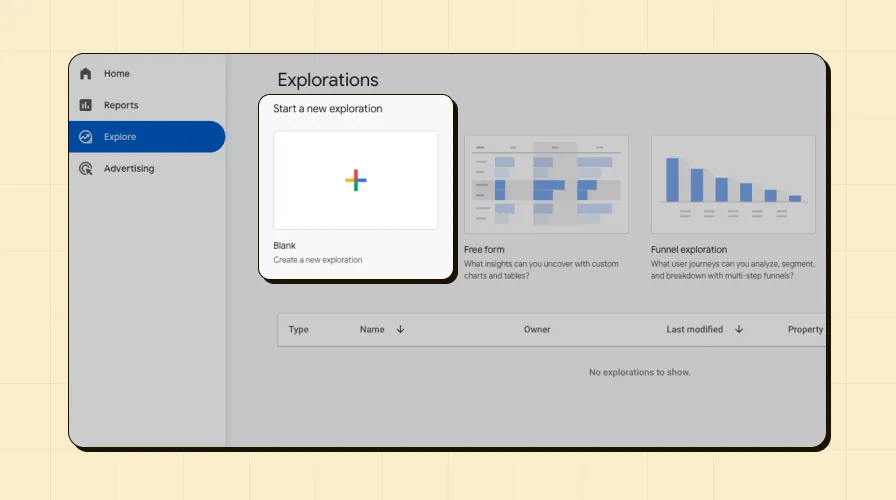 Home
Reports
Explore
Advertising

Explorations

Start a new exploration

Blank
Create a new exploration

Free form
What insights can you uncover with custom charts and tables?

Funnel exploration
What user journeys can you analyze, segment, and breakdown with multi-step funnels?

| Type | Name ↓ | Owner | Last modified ↓ | Property |
|---|---|---|---|---|

No explorations to show.